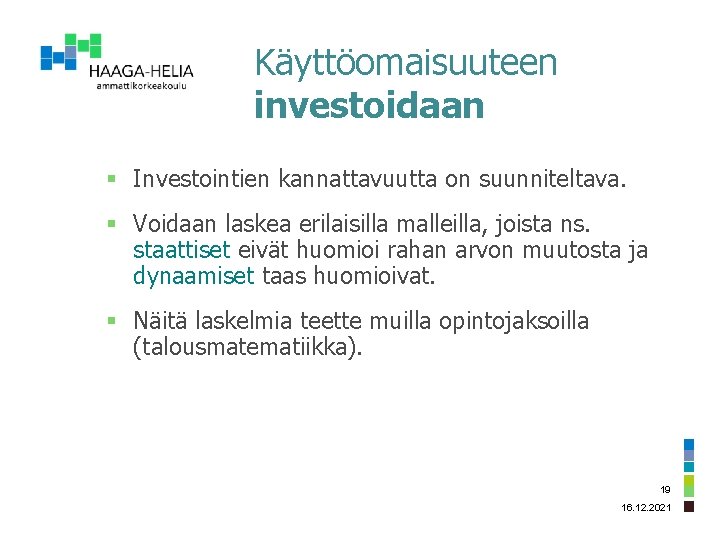 HAAGA-HELIA
ammattikorkeakoulu

Käyttöomaisuuteen
investoidaan

▪ Investointien kannattavuutta on suunniteltava.

▪ Voidaan laskea erilaisilla malleilla, joista ns. staattiset eivät huomioi rahan arvon muutosta ja dynaamiset taas huomioivat.

▪ Näitä laskelmia teette muilla opintojaksoilla (talousmatematiikka).

19
16.12.2021